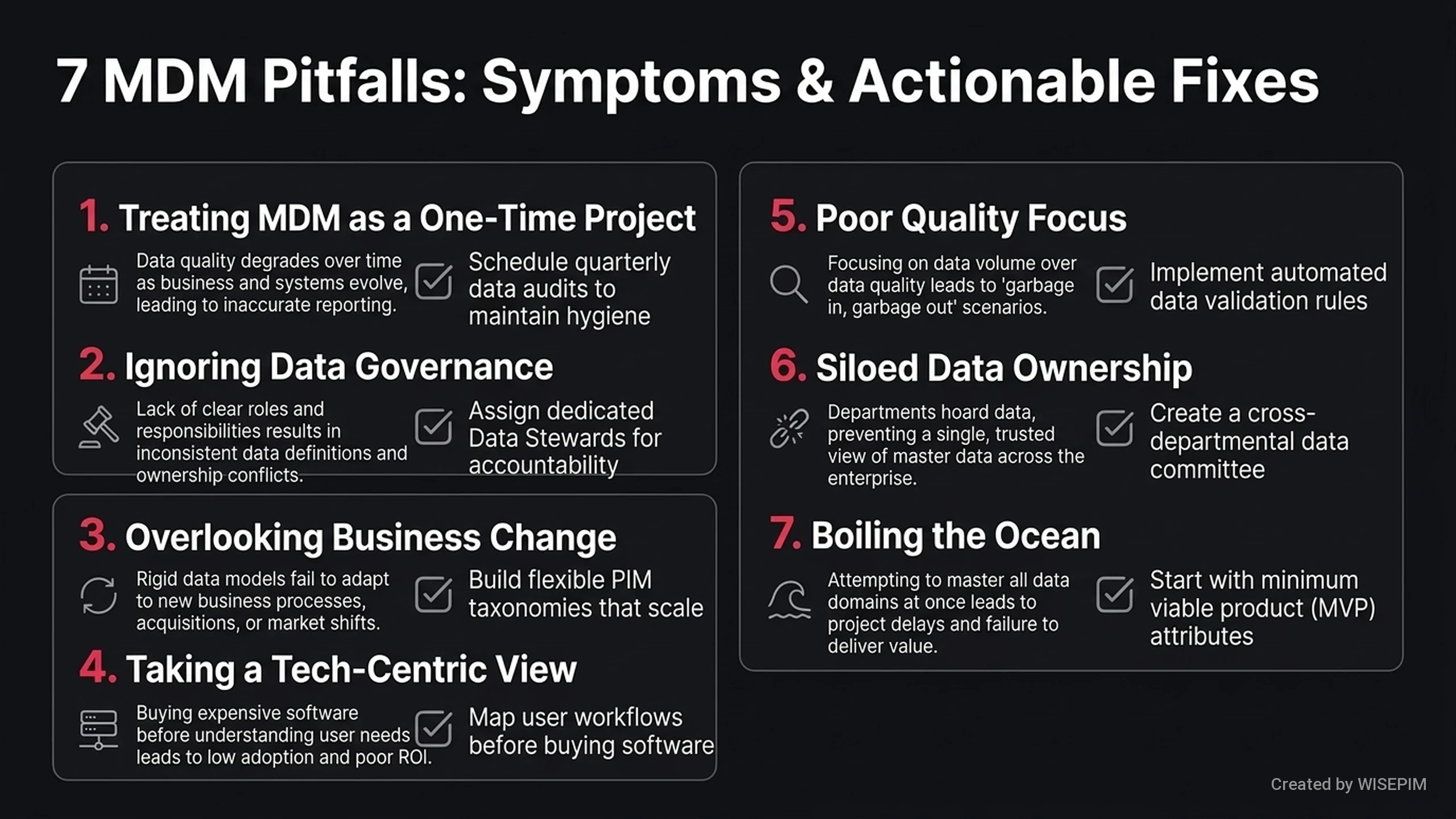 7 MDM Pitfalls: Symptoms & Actionable Fixes

1. Treating MDM as a One-Time Project

Data quality degrades over time as business and systems evolve, leading to inaccurate reporting.

Schedule quarterly data audits to maintain hygiene

2. Ignoring Data Governance

Lack of clear roles and responsibilities results in inconsistent data definitions and ownership conflicts.

Assign dedicated Data Stewards for accountability

3. Overlooking Business Change

Rigid data models fail to adapt to new business processes, acquisitions, or market shifts.

Build flexible PIM taxonomies that scale

4. Taking a Tech-Centric View

Buying expensive software before understanding user needs leads to low adoption and poor ROI.

Map user workflows before buying software

5. Poor Quality Focus

Focusing on data volume over data quality leads to 'garbage in, garbage out' scenarios.

Implement automated data validation rules

6. Siloed Data Ownership

Departments hoard data, preventing a single, trusted view of master data across the enterprise.

Create a cross-departmental data committee

7. Boiling the Ocean

Attempting to master all data domains at once leads to project delays and failure to deliver value.

Start with minimum viable product (MVP) attributes

Created by WISEPIM